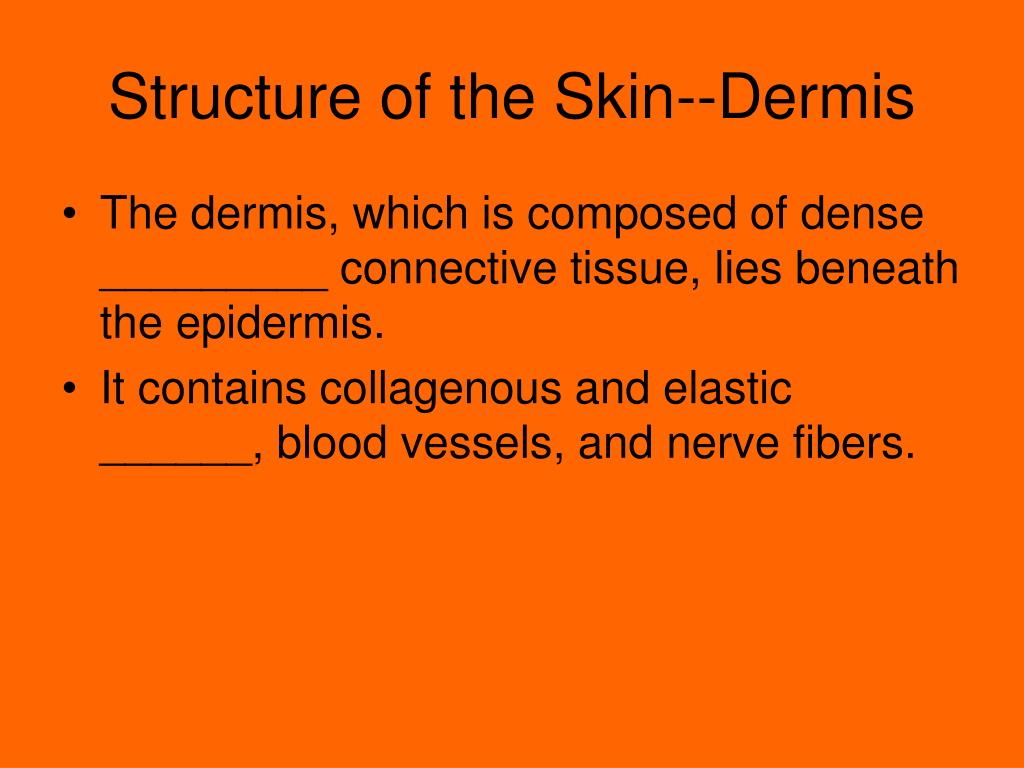 Structure of the Skin--Dermis

• The dermis, which is composed of dense _________ connective tissue, lies beneath the epidermis.
• It contains collagenous and elastic ______, blood vessels, and nerve fibers.